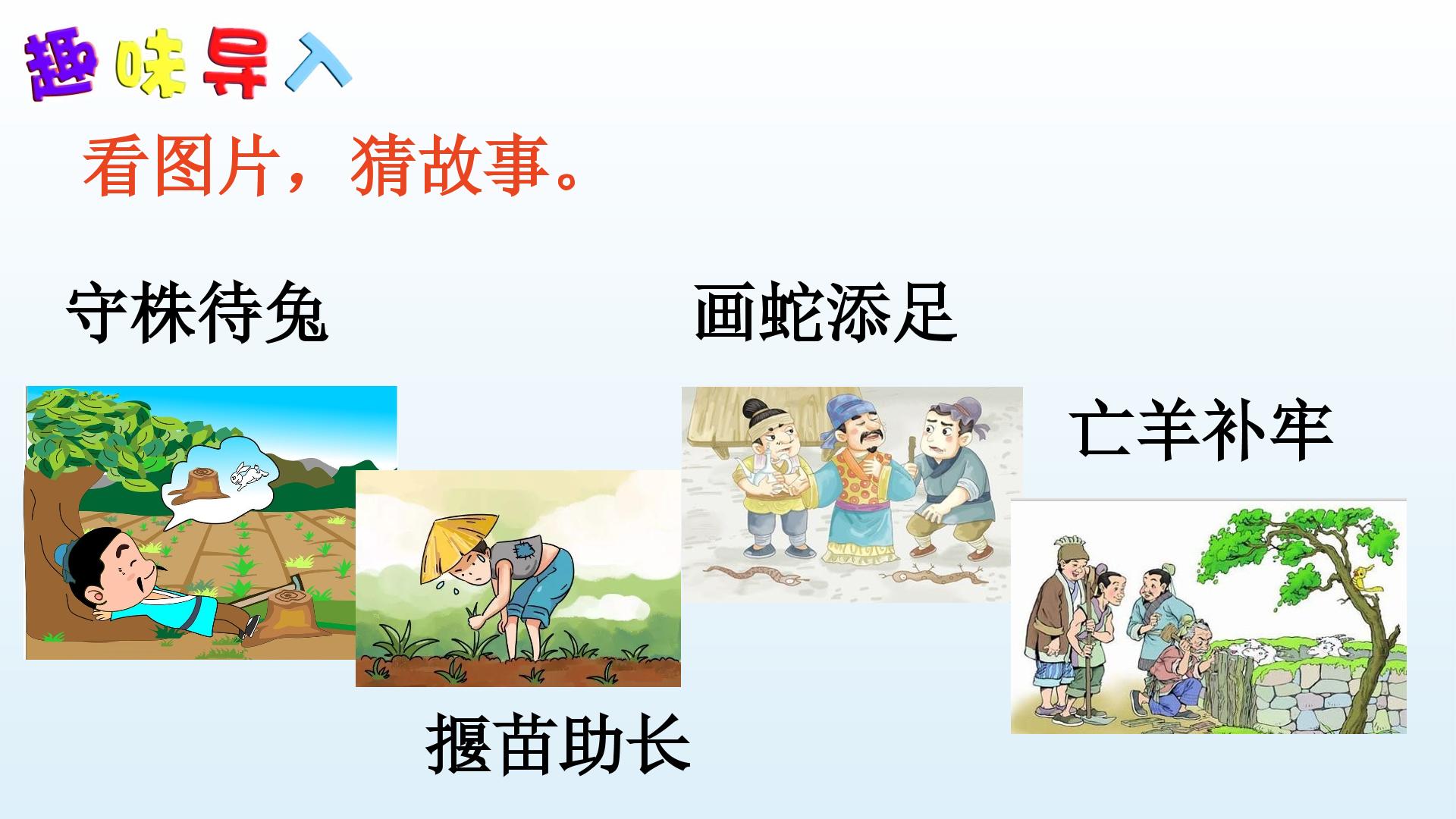 趣味导入

看图片，猜故事。

守株待兔

画蛇添足

亡羊补牢

揠苗助长